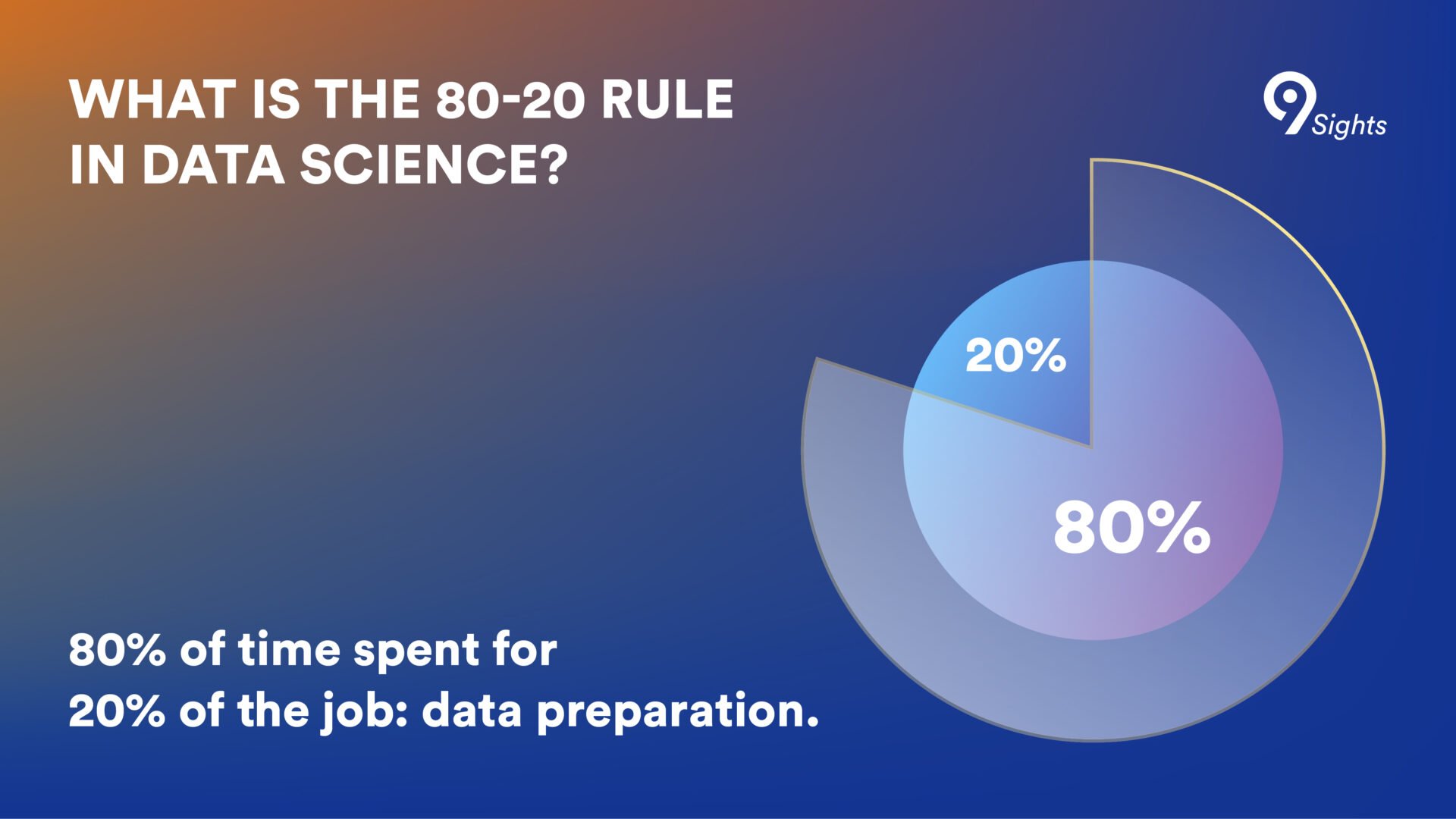 WHAT IS THE 80-20 RULE IN DATA SCIENCE?

9 Sights

20%

80%

80% of time spent for 20% of the job: data preparation.